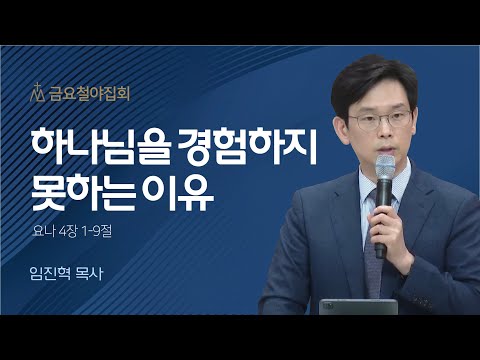 금요철야집회

하나님을 경험하지 못하는 이유

요나 4장 1-9절

임진혁 목사